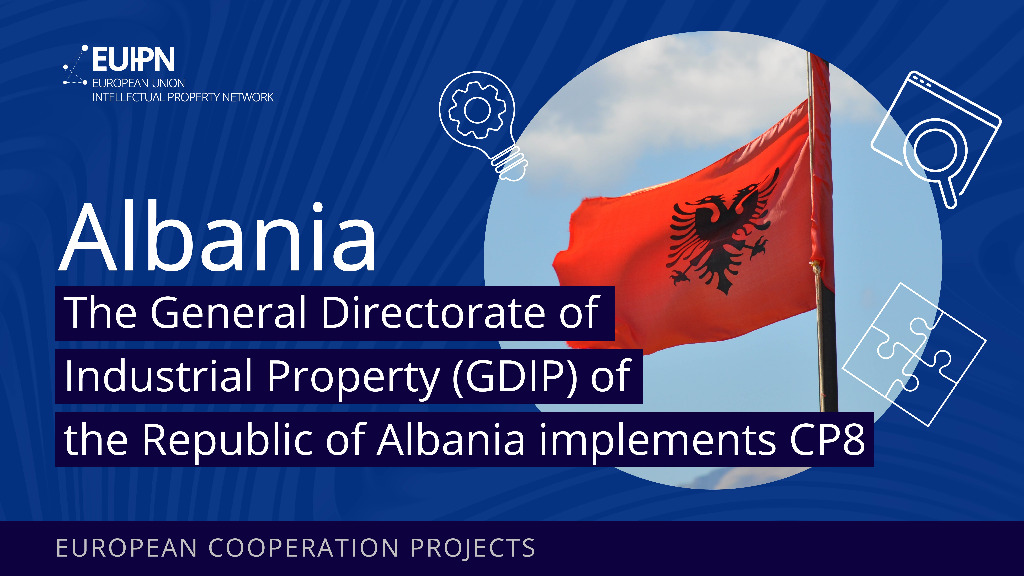 EUIPN
EUROPEAN UNION
INTELLECTUAL PROPERTY NETWORK

Albania

The General Directorate of Industrial Property (GDIP) of the Republic of Albania implements CP8

EUROPEAN COOPERATION PROJECTS